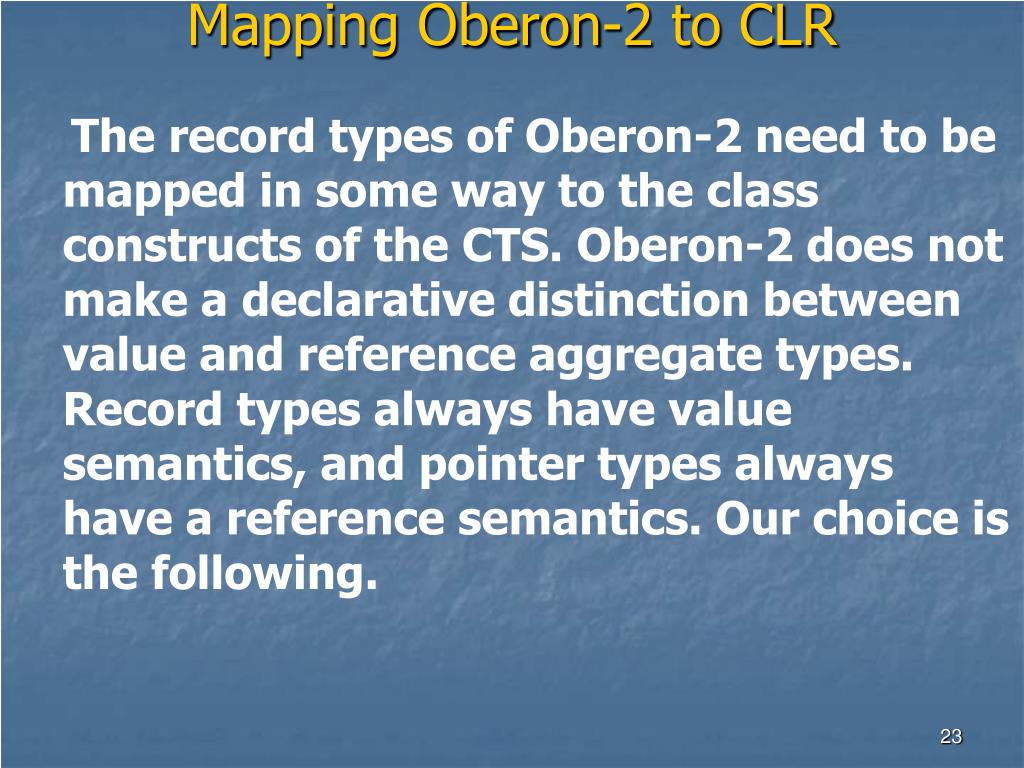 Mapping Oberon-2 to CLR

The record types of Oberon-2 need to be mapped in some way to the class constructs of the CTS. Oberon-2 does not make a declarative distinction between value and reference aggregate types. Record types always have value semantics, and pointer types always have a reference semantics. Our choice is the following.

23